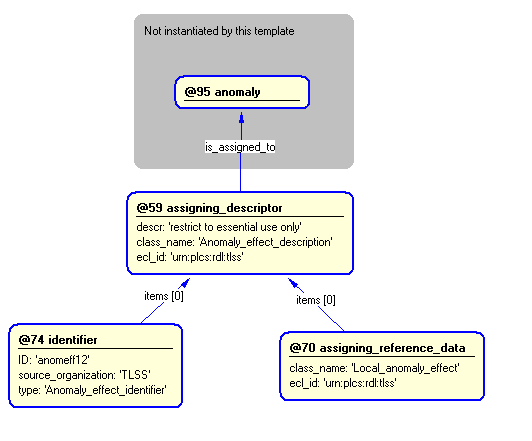 Not instantiated by this template

@95 anomaly

is_assigned_to

@59 assigning_descriptor
descr: 'restrict to essential use only'
class_name: 'Anomaly_effect_description'
ecl_id: 'urn:plcs:rdl:tlss'

items [0]

items [0]

@74 identifier
ID: 'anomeff12'
source_organization: 'TLSS'
type: 'Anomaly_effect_identifier'

@70 assigning_reference_data
class_name: 'Local_anomaly_effect'
ecl_id: 'urn:plcs:rdl:tlss'